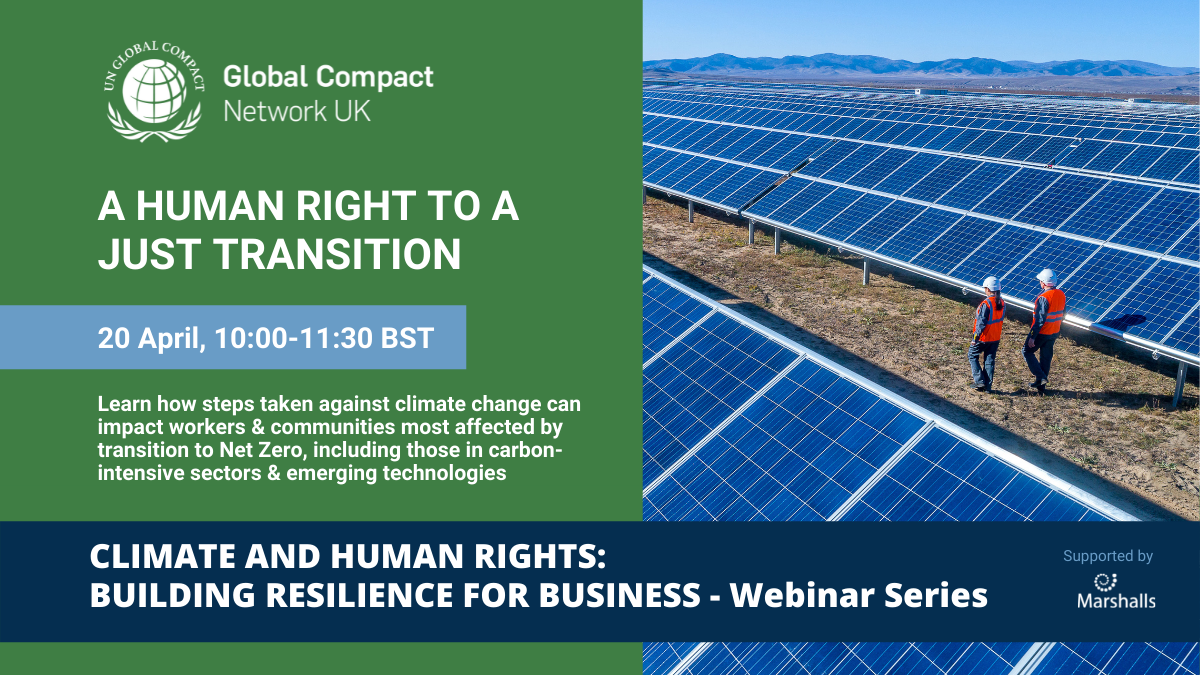 UN GLOBAL COMPACT

Global Compact Network UK

A HUMAN RIGHT TO A JUST TRANSITION

20 April, 10:00-11:30 BST

Learn how steps taken against climate change can impact workers & communities most affected by transition to Net Zero, including those in carbon-intensive sectors & emerging technologies

CLIMATE AND HUMAN RIGHTS: BUILDING RESILIENCE FOR BUSINESS - Webinar Series

Supported by

Marshalls